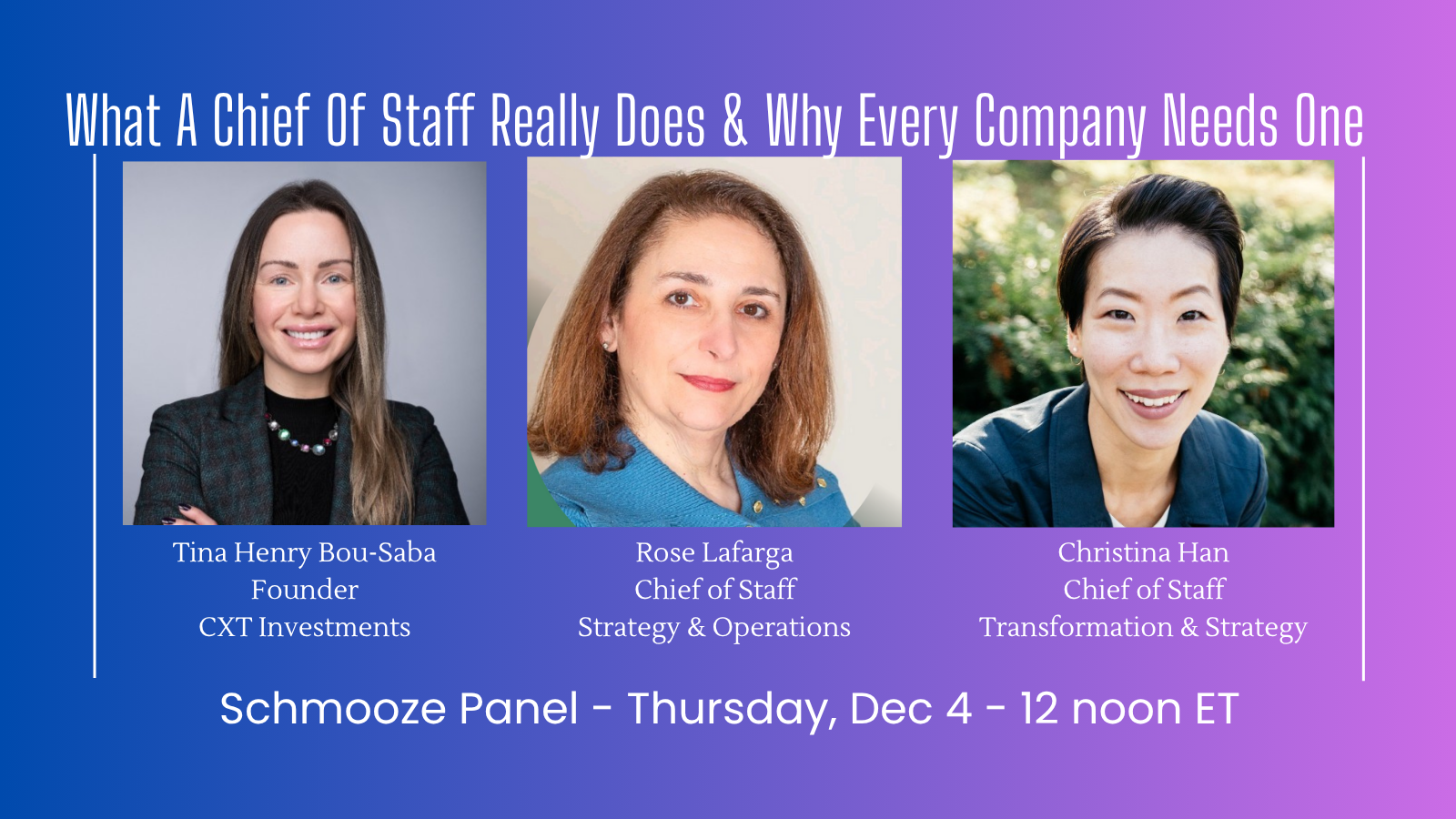 What A Chief Of Staff Really Does & Why Every Company Needs One

Tina Henry Bou-Saba
Founder
CXT Investments

Rose Lafarga
Chief of Staff
Strategy & Operations

Christina Han
Chief of Staff
Transformation & Strategy

Schmooze Panel - Thursday, Dec 4 - 12 noon ET